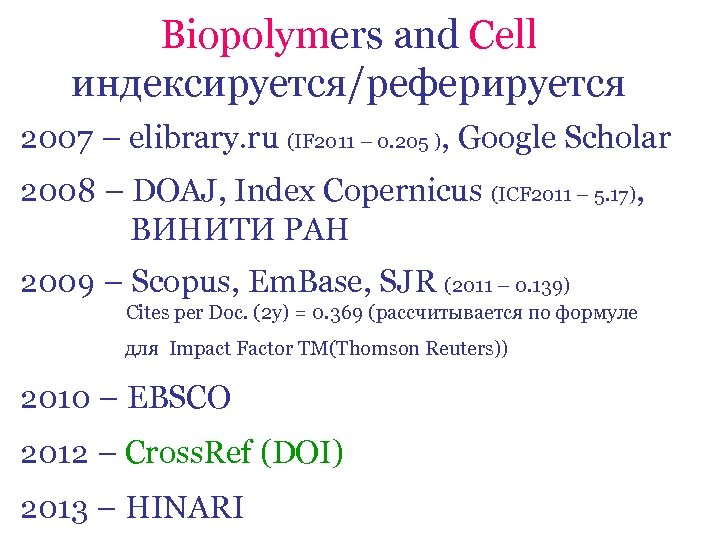 Biopolymers and Cell индексируется/реферируется

2007 – elibrary.ru (IF2011 – 0.205 ), Google Scholar

2008 – DOAJ, Index Copernicus (ICF2011 – 5.17), ВИНИТИ РАН

2009 – Scopus, EmBase, SJR (2011 – 0.139)
Cites per Doc. (2y) = 0.369 (рассчитывается по формуле для Impact Factor TM(Thomson Reuters))

2010 – EBSCO

2012 – CrossRef (DOI)

2013 – HINARI